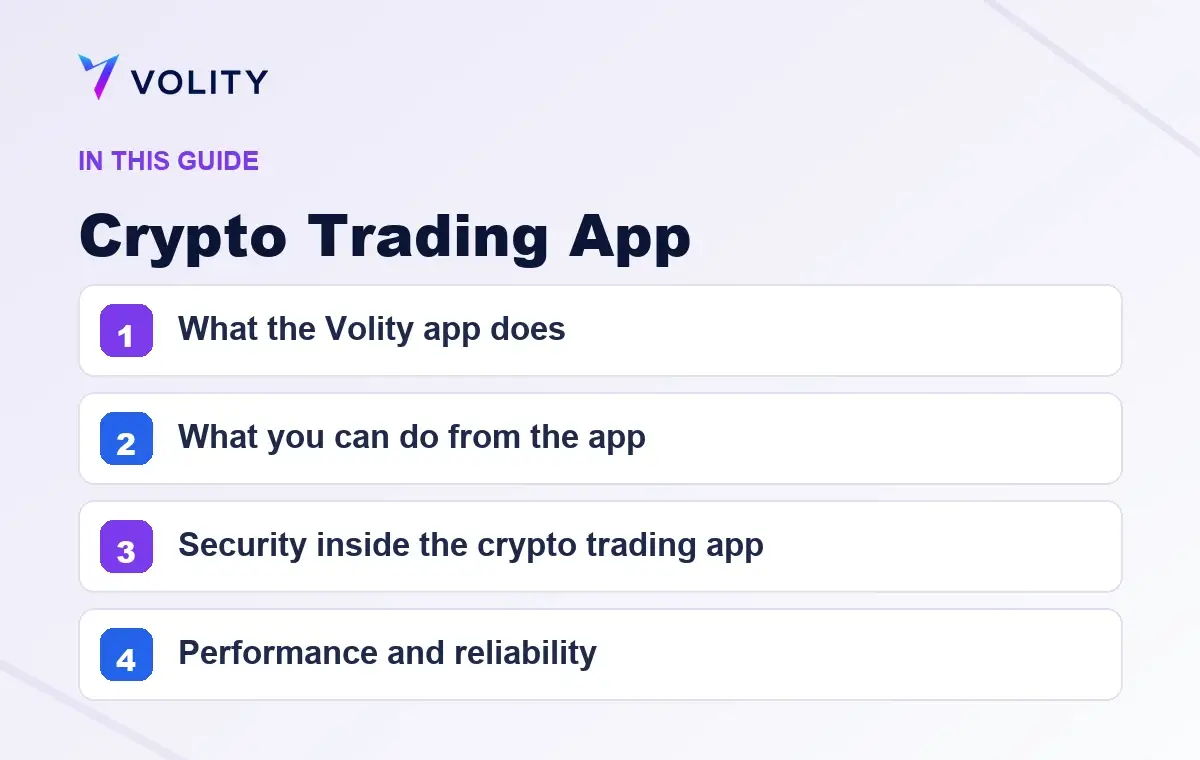 VOLITY

IN THIS GUIDE

Crypto Trading App

1 What the Volity app does

2 What you can do from the app

3 Security inside the crypto trading app

4 Performance and reliability